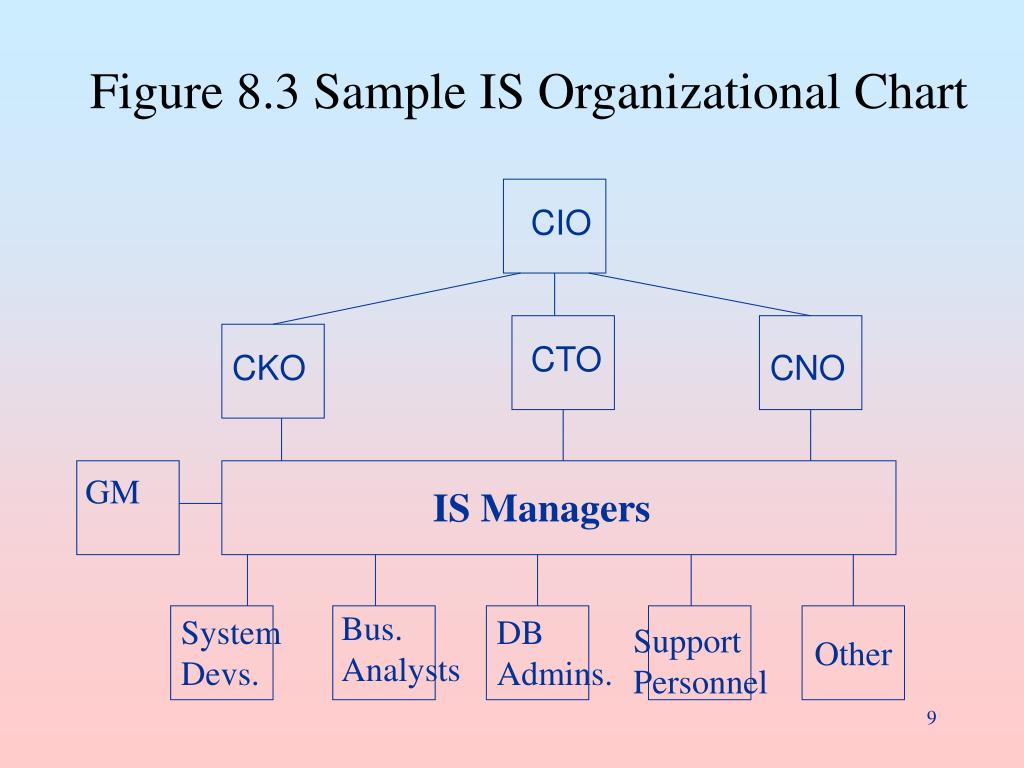 Figure 8.3 Sample IS Organizational Chart

CIO

CKO

CTO

CNO

GM

IS Managers

System Devs.

Bus. Analysts

DB Admins.

Support Personnel

Other

9